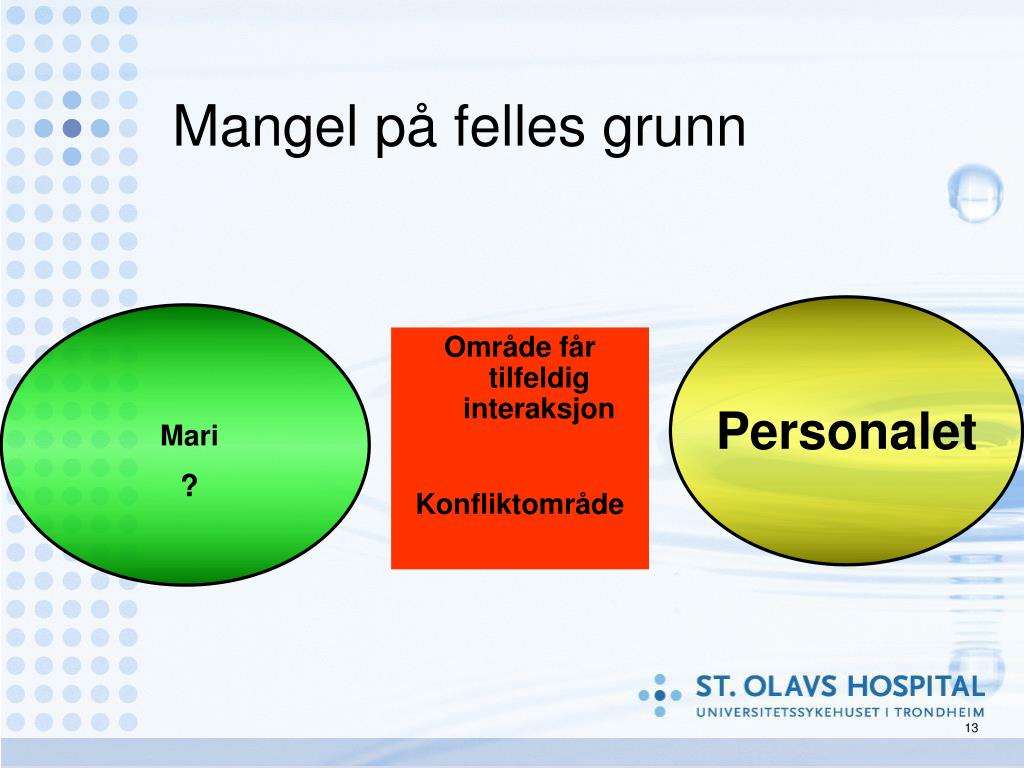 Mangel på felles grunn

Mari

?

Område får tilfeldig interaksjon

Konfliktområde

Personalet

ST. OLAVS HOSPITAL
UNIVERSITETSSYKEHUSET I TRONDHEIM

13